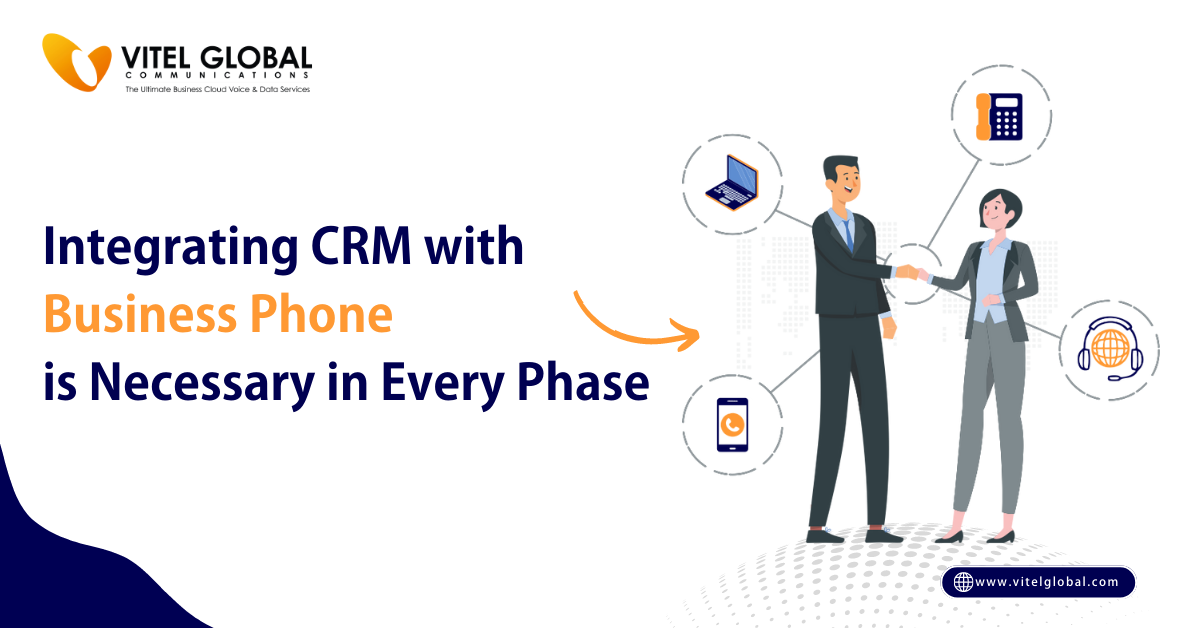 VITEL GLOBAL
COMMUNICATIONS
The Ultimate Business Cloud Voice & Data Services

Integrating CRM with Business Phone is Necessary in Every Phase

www.vitelglobal.com